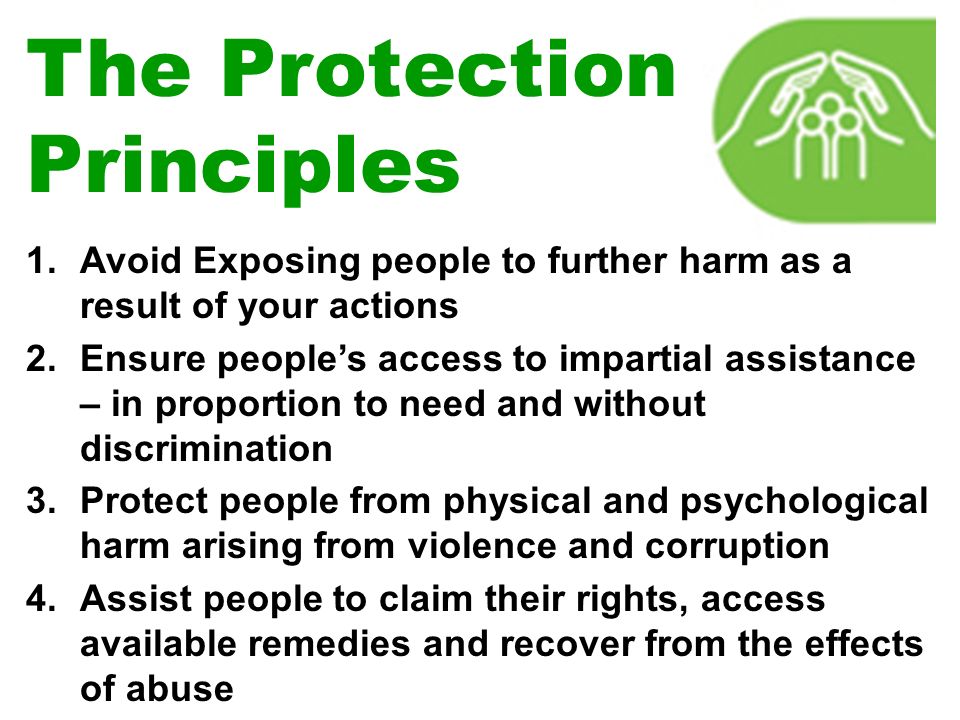 The Protection Principles

1. Avoid Exposing people to further harm as a result of your actions
2. Ensure people's access to impartial assistance – in proportion to need and without discrimination
3. Protect people from physical and psychological harm arising from violence and corruption
4. Assist people to claim their rights, access available remedies and recover from the effects of abuse